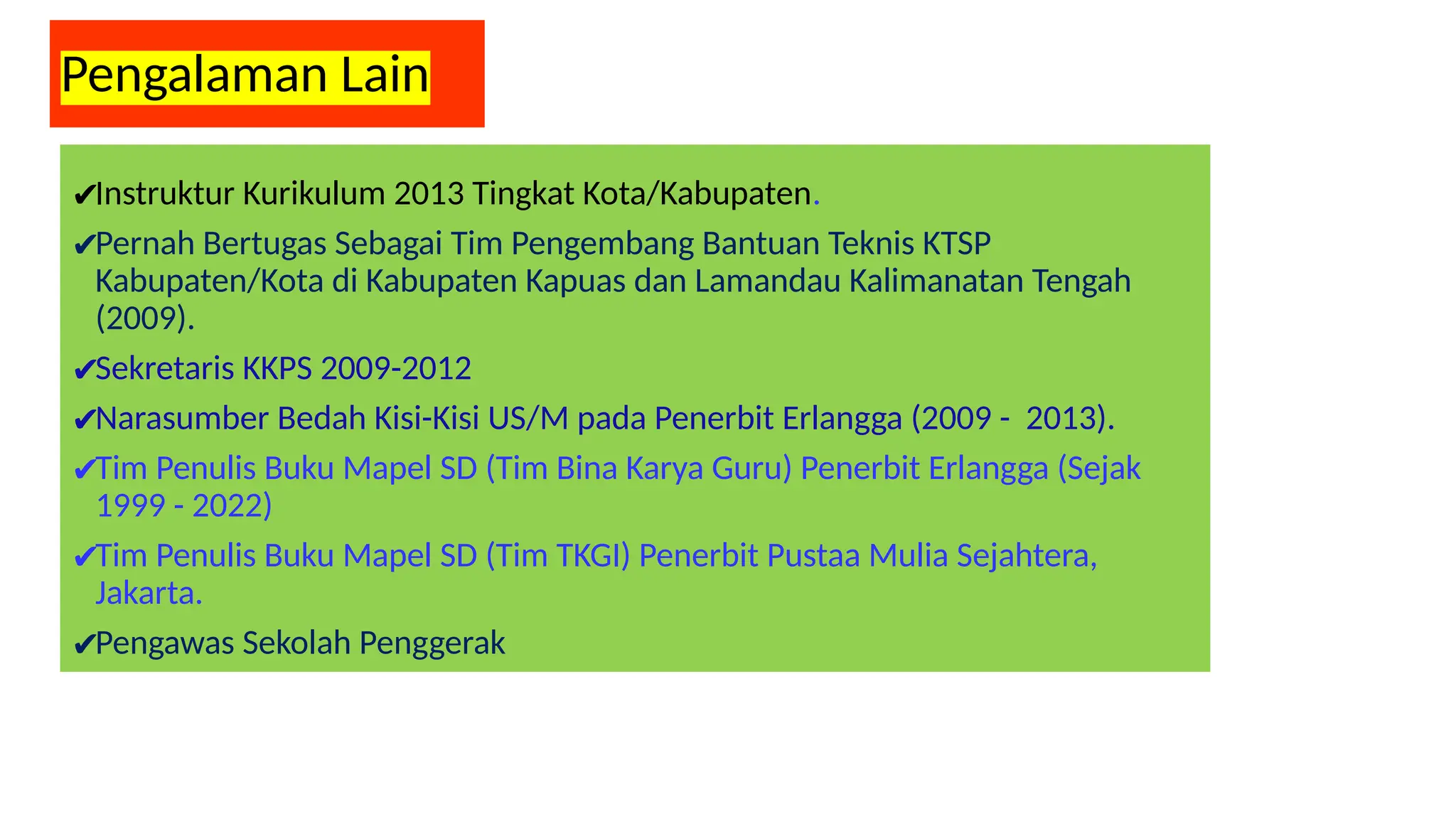 Pengalaman Lain

✔Instruktur Kurikulum 2013 Tingkat Kota/Kabupaten.

✔Pernah Bertugas Sebagai Tim Pengembang Bantuan Teknis KTSP Kabupaten/Kota di Kabupaten Kapuas dan Lamandau Kalimanatan Tengah (2009).

✔Sekretaris KKPS 2009-2012

✔Narasumber Bedah Kisi-Kisi US/M pada Penerbit Erlangga (2009 - 2013).

✔Tim Penulis Buku Mapel SD (Tim Bina Karya Guru) Penerbit Erlangga (Sejak 1999 - 2022)

✔Tim Penulis Buku Mapel SD (Tim TKGI) Penerbit Pustaa Mulia Sejahtera, Jakarta.

✔Pengawas Sekolah Penggerak